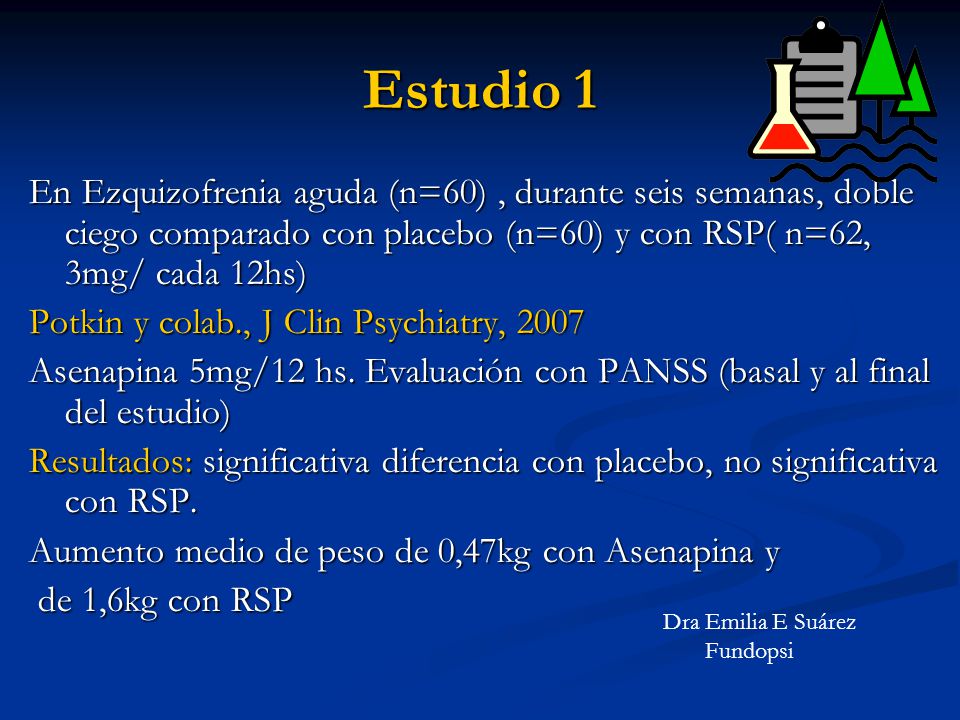 Estudio 1

En Ezquizofrenia aguda (n=60) , durante seis semanas, doble ciego comparado con placebo (n=60) y con RSP( n=62, 3mg/ cada 12hs)

Potkin y colab., J Clin Psychiatry, 2007

Asenapina 5mg/12 hs. Evaluación con PANSS (basal y al final del estudio)

Resultados: significativa diferencia con placebo, no significativa con RSP.

Aumento medio de peso de 0,47kg con Asenapina y de 1,6kg con RSP

Dra Emilia E Suárez
Fundopsi